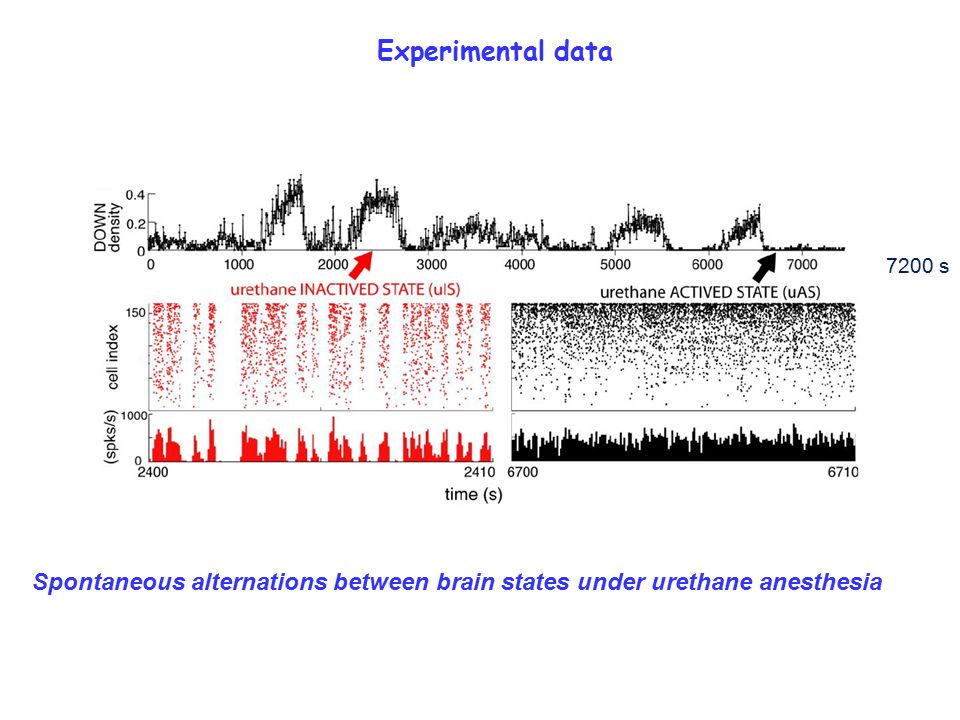 Experimental data

DOWN density

0.4
0.2
0

0 1000 2000 3000 4000 5000 6000 7000

7200 s

urethane INACTIVED STATE (uIS)

urethane ACTIVED STATE (uAS)

cell index

150

(spks/s)

1000
0

2400 2410 6700 6710

time (s)

Spontaneous alternations between brain states under urethane anesthesia